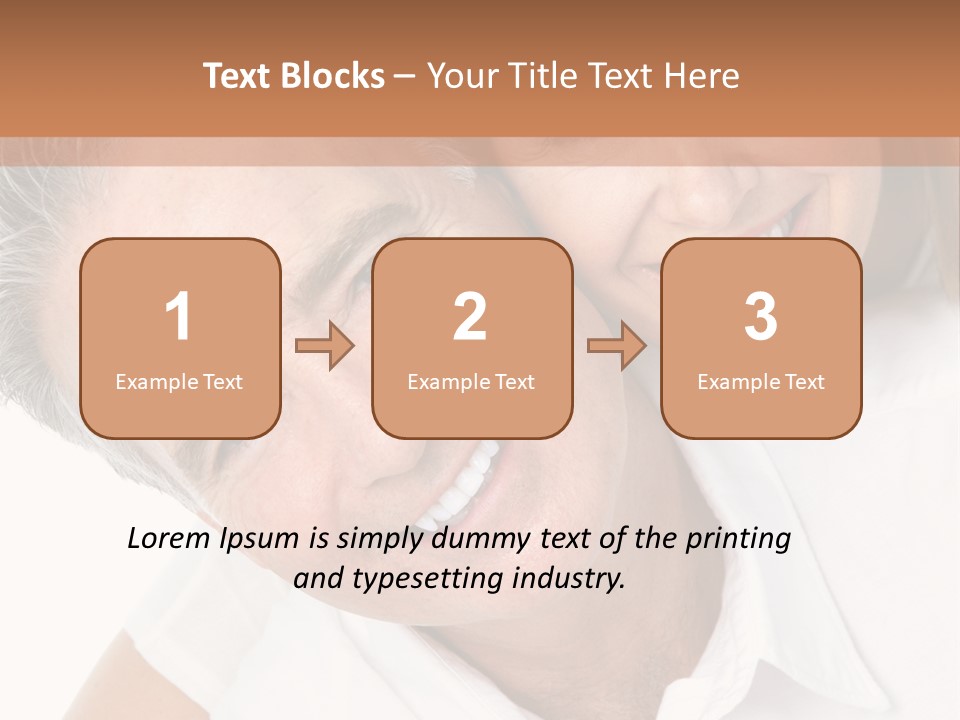 Text Blocks – Your Title Text Here

1
Example Text

2
Example Text

3
Example Text

Lorem Ipsum is simply dummy text of the printing and typesetting industry.